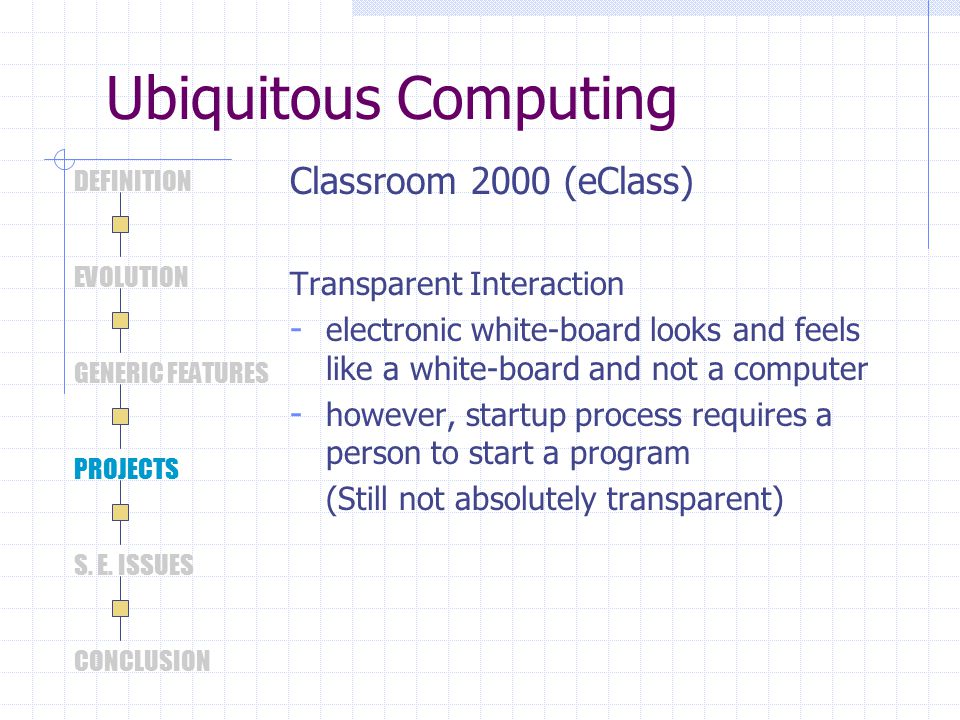 Ubiquitous Computing

DEFINITION

EVOLUTION

GENERIC FEATURES

PROJECTS

S. E. ISSUES

CONCLUSION

Classroom 2000 (eClass)

Transparent Interaction

- electronic white-board looks and feels like a white-board and not a computer
- however, startup process requires a person to start a program

(Still not absolutely transparent)